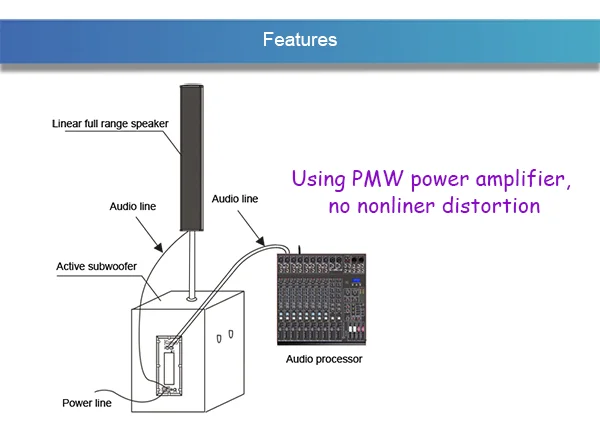 Features

Linear full range speaker

Audio line

Audio line

Active subwoofer

Power line

Audio processor

Using PMW power amplifier, no nonliner distortion